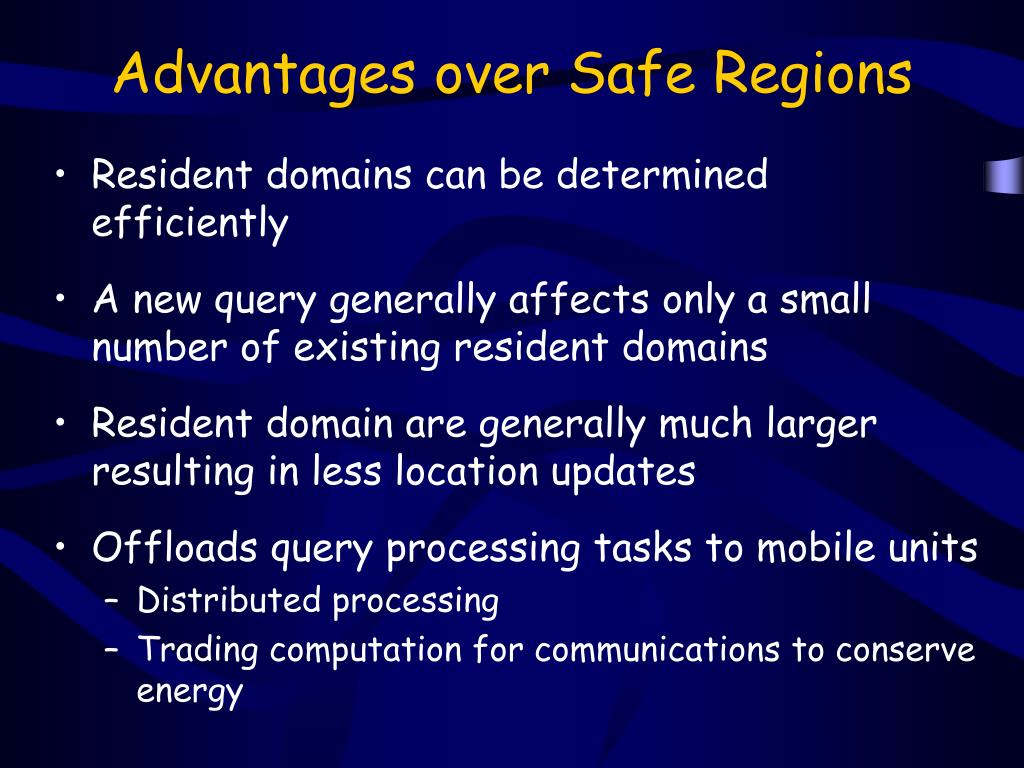 Advantages over Safe Regions

• Resident domains can be determined efficiently

• A new query generally affects only a small number of existing resident domains

• Resident domain are generally much larger resulting in less location updates

• Offloads query processing tasks to mobile units
– Distributed processing
– Trading computation for communications to conserve energy